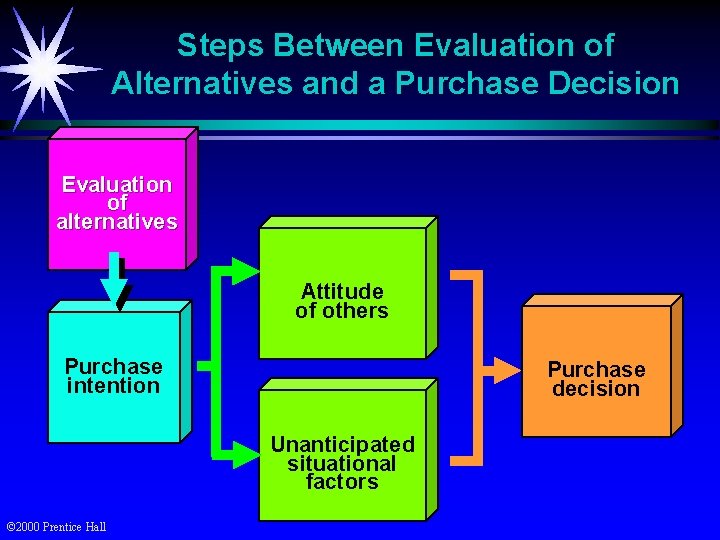 Steps Between Evaluation of Alternatives and a Purchase Decision

Evaluation of alternatives

Purchase intention

Attitude of others

Unanticipated situational factors

Purchase decision

©2000 Prentice Hall